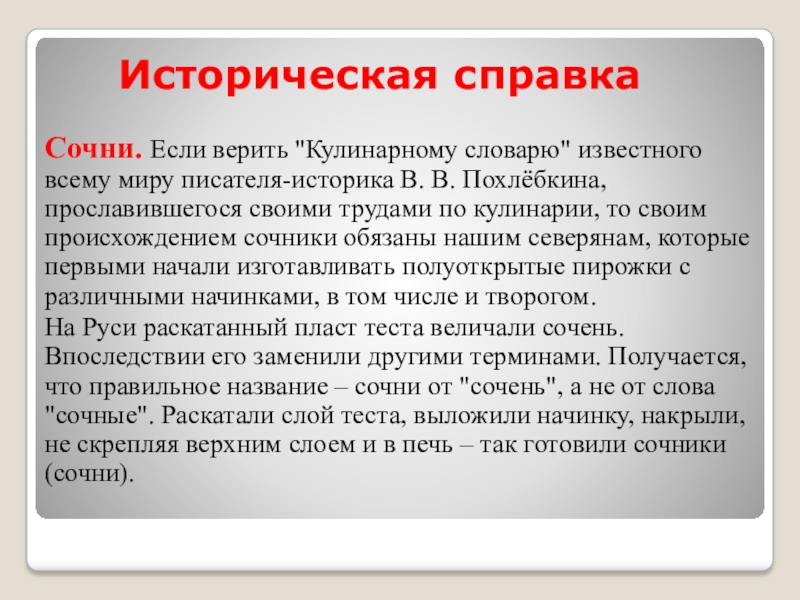 Историческая справка

Сочни. Если верить "Кулинарному словарю" известного всему миру писателя-историка В. В. Похлёбкина, прославившегося своими трудами по кулинарии, то своим происхождением сочники обязаны нашим северянам, которые первыми начали изготавливать полуоткрытые пирожки с различными начинками, в том числе и творогом.

На Руси раскатанный пласт теста величали сочень. Впоследствии его заменили другими терминами. Получается, что правильное название – сочни от "сочень", а не от слова "сочные". Раскатали слой теста, выложили начинку, накрыли, не скрепляя верхним слоем и в печь – так готовили сочники (сочни).